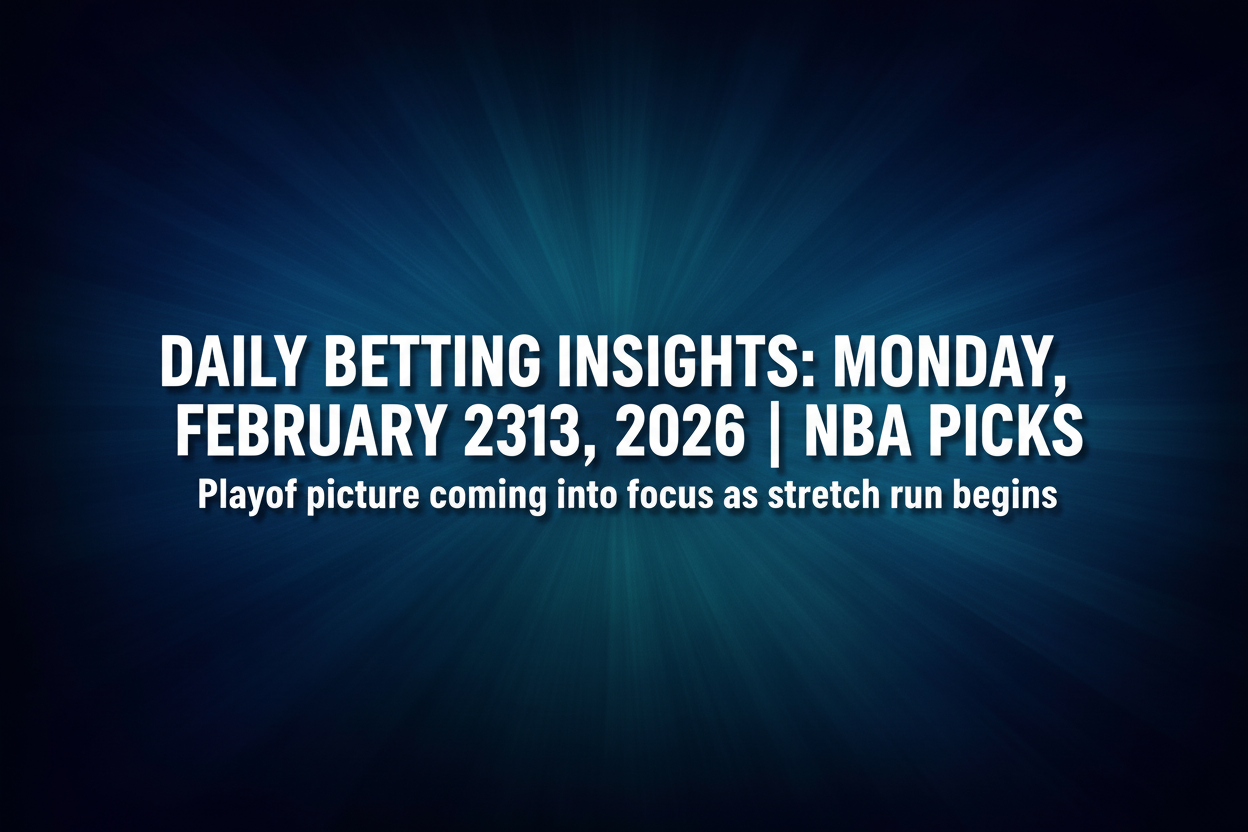 DAILY BETTING INSIGHTS: MONDAY, FEBRUARY 2313, 2026 | NBA PICKS

Playof picture coming into focus as stretch run begins